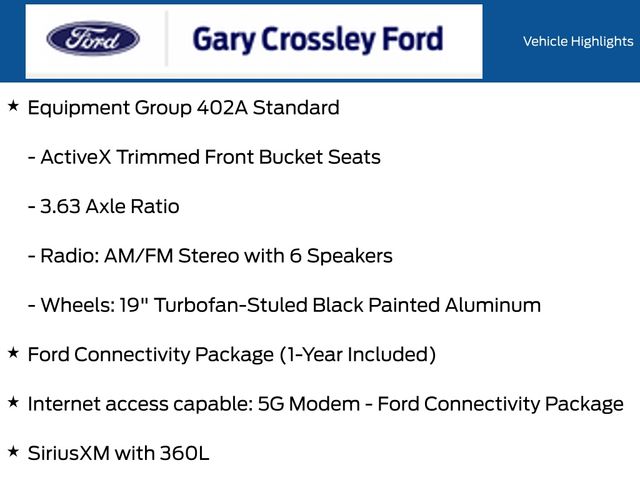 Ford

Gary Crossley Ford

Vehicle Highlights

★ Equipment Group 402A Standard

- ActiveX Trimmed Front Bucket Seats

- 3.63 Axle Ratio

- Radio: AM/FM Stereo with 6 Speakers

- Wheels: 19" Turbofan-Stuled Black Painted Aluminum

★ Ford Connectivity Package (1-Year Included)

★ Internet access capable: 5G Modem - Ford Connectivity Package

★ SiriusXM with 360L